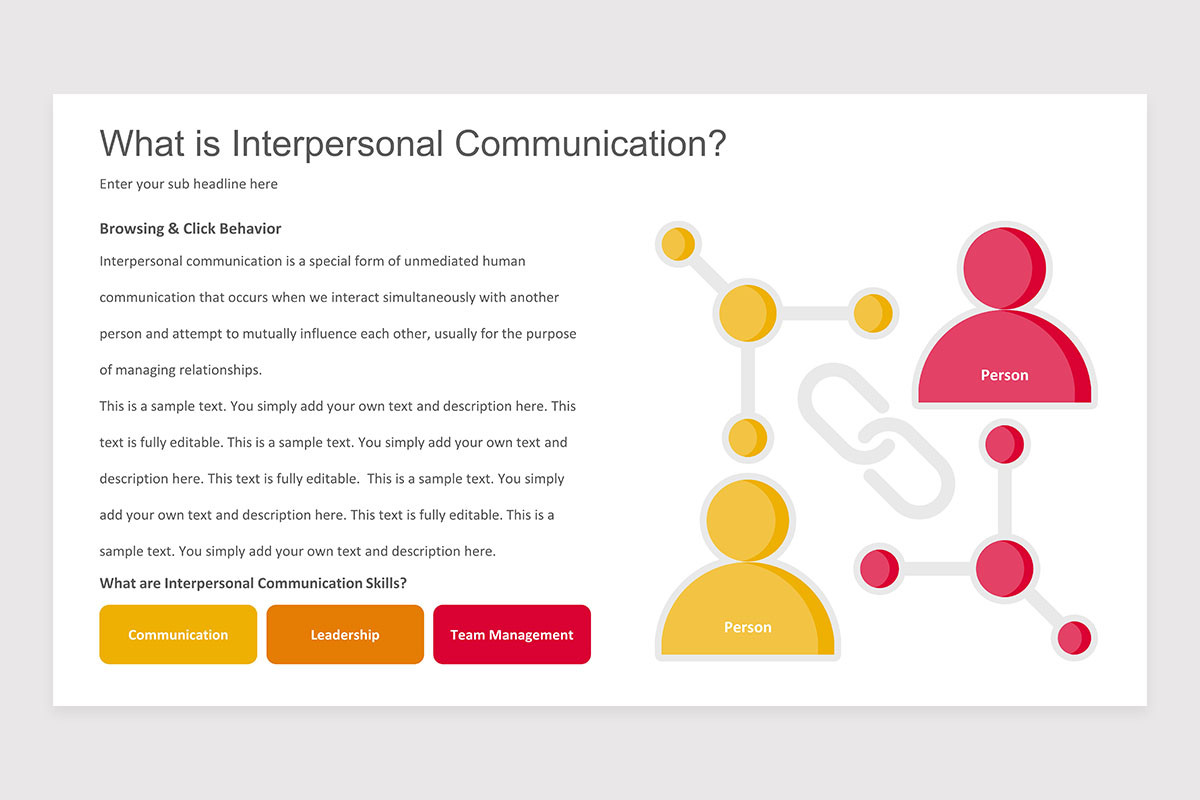 What is Interpersonal Communication?

Enter your sub headline here

Browsing & Click Behavior

Interpersonal communication is a special form of unmediated human communication that occurs when we interact simultaneously with another person and attempt to mutually influence each other, usually for the purpose of managing relationships.

This is a sample text. You simply add your own text and description here. This text is fully editable. This is a sample text. You simply add your own text and description here. This text is fully editable. This is a sample text. You simply add your own text and description here. This text is fully editable. This is a sample text. You simply add your own text and description here.

What are Interpersonal Communication Skills?

Communication

Leadership

Team Management

Person

Person